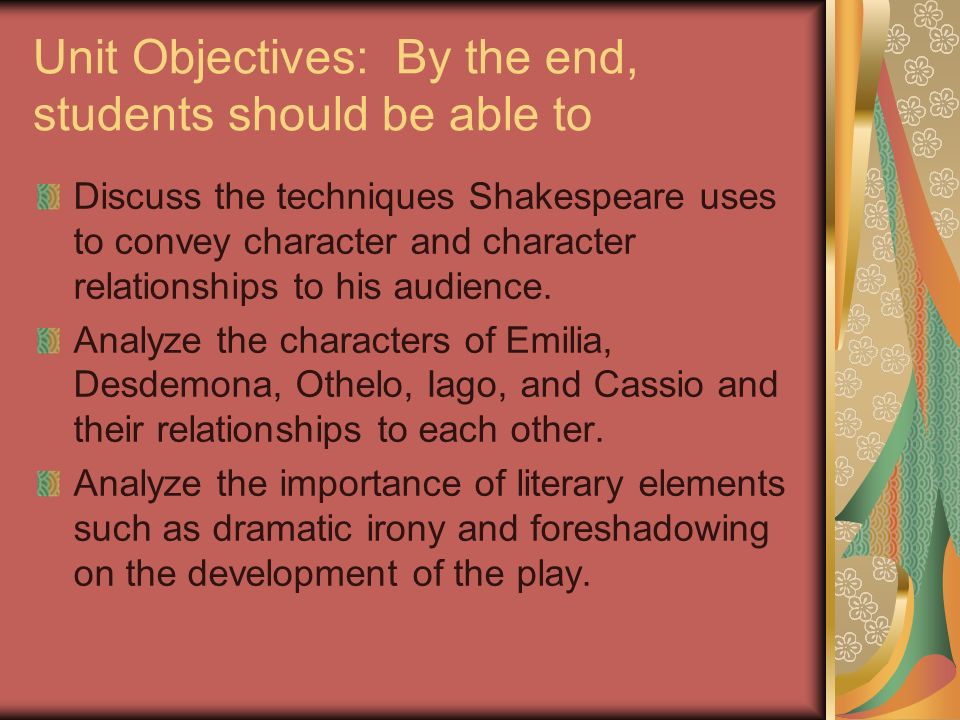 Unit Objectives: By the end, students should be able to

Discuss the techniques Shakespeare uses to convey character and character relationships to his audience.

Analyze the characters of Emilia, Desdemona, Othelo, Iago, and Cassio and their relationships to each other.

Analyze the importance of literary elements such as dramatic irony and foreshadowing on the development of the play.